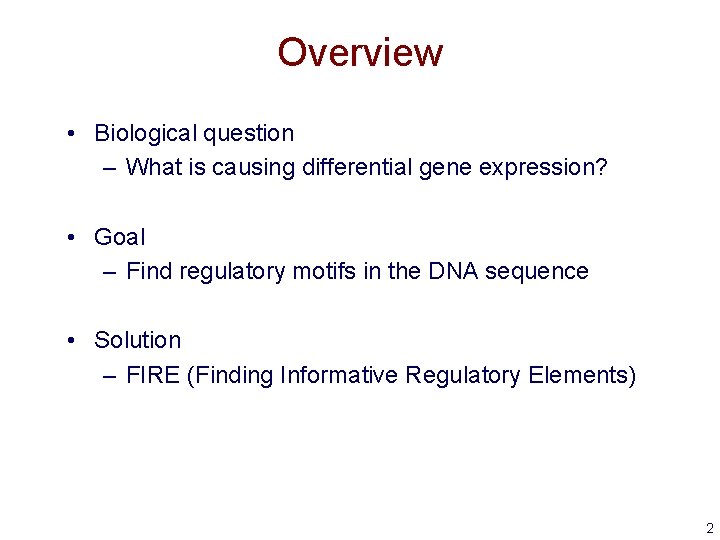 Overview

• Biological question
  – What is causing differential gene expression?

• Goal
  – Find regulatory motifs in the DNA sequence

• Solution
  – FIRE (Finding Informative Regulatory Elements)

2